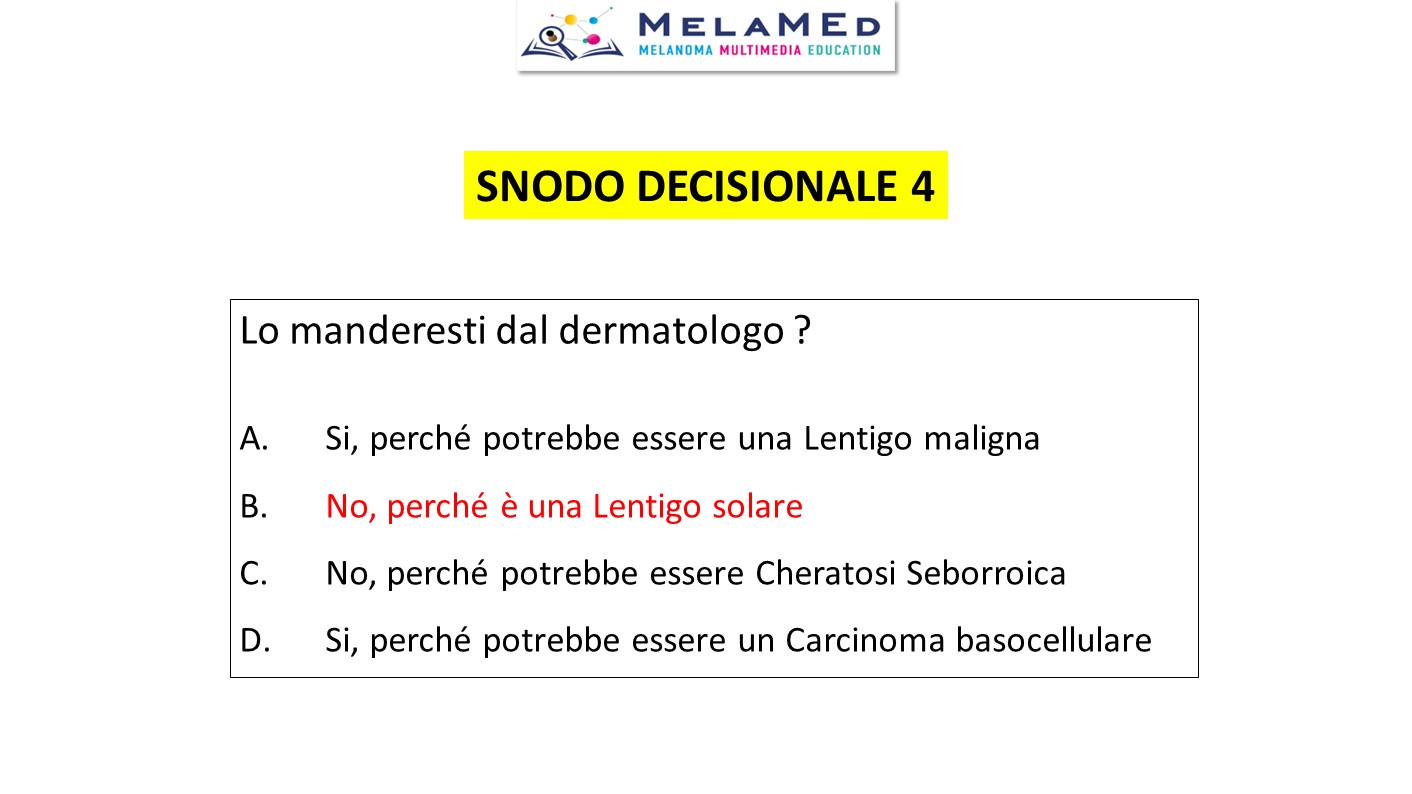 MELAMED
MELANOMA MULTIMEDIA EDUCATION

SNODO DECISIONALE 4

Lo manderesti dal dermatologo ?

A. Si, perché potrebbe essere una Lentigo maligna
B. No, perché è una Lentigo solare
C. No, perché potrebbe essere Cheratosi Seborroica
D. Si, perché potrebbe essere un Carcinoma basocellulare